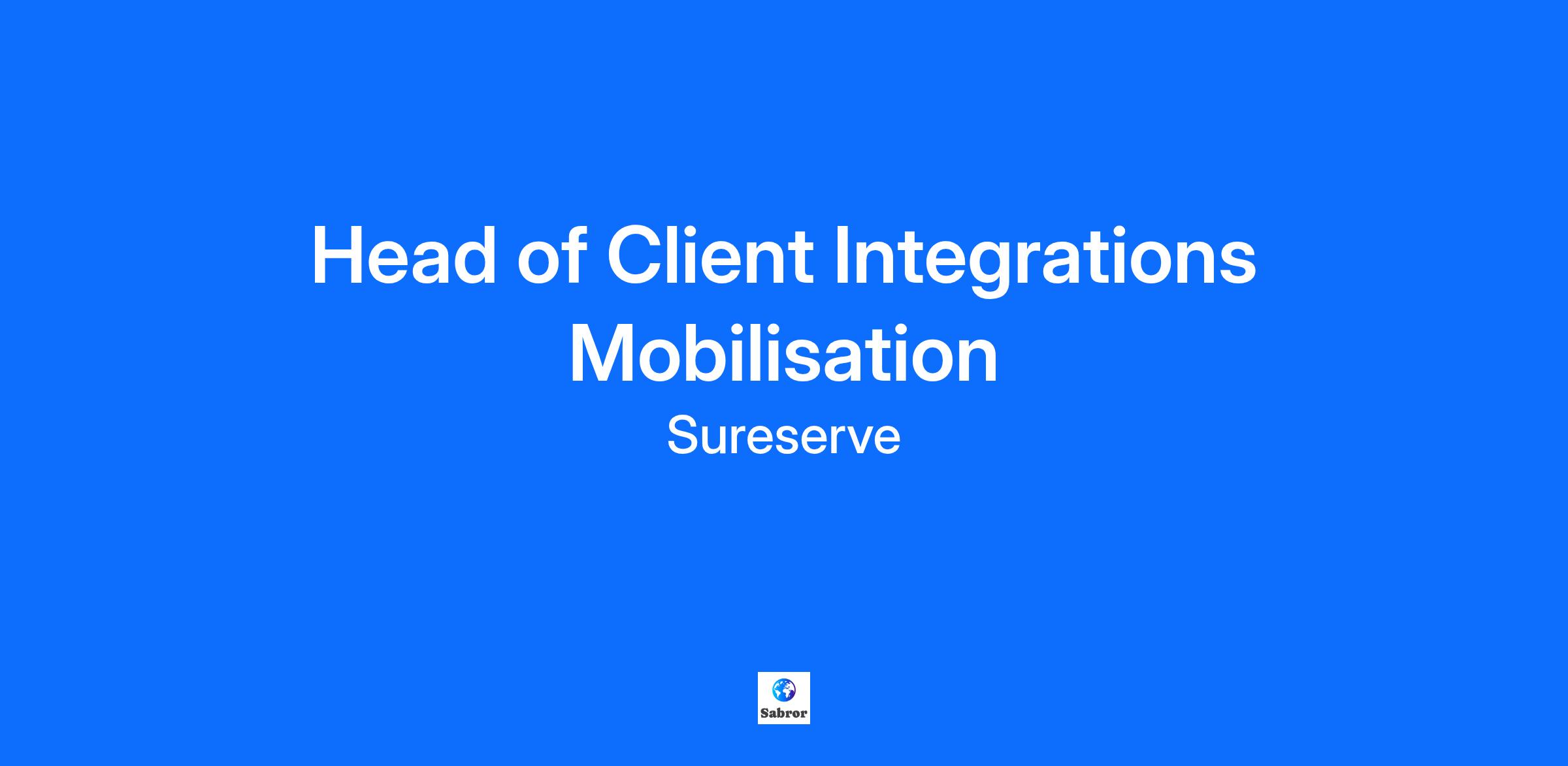 Head of Client Integrations Mobilisation

Sureserve

Sabror